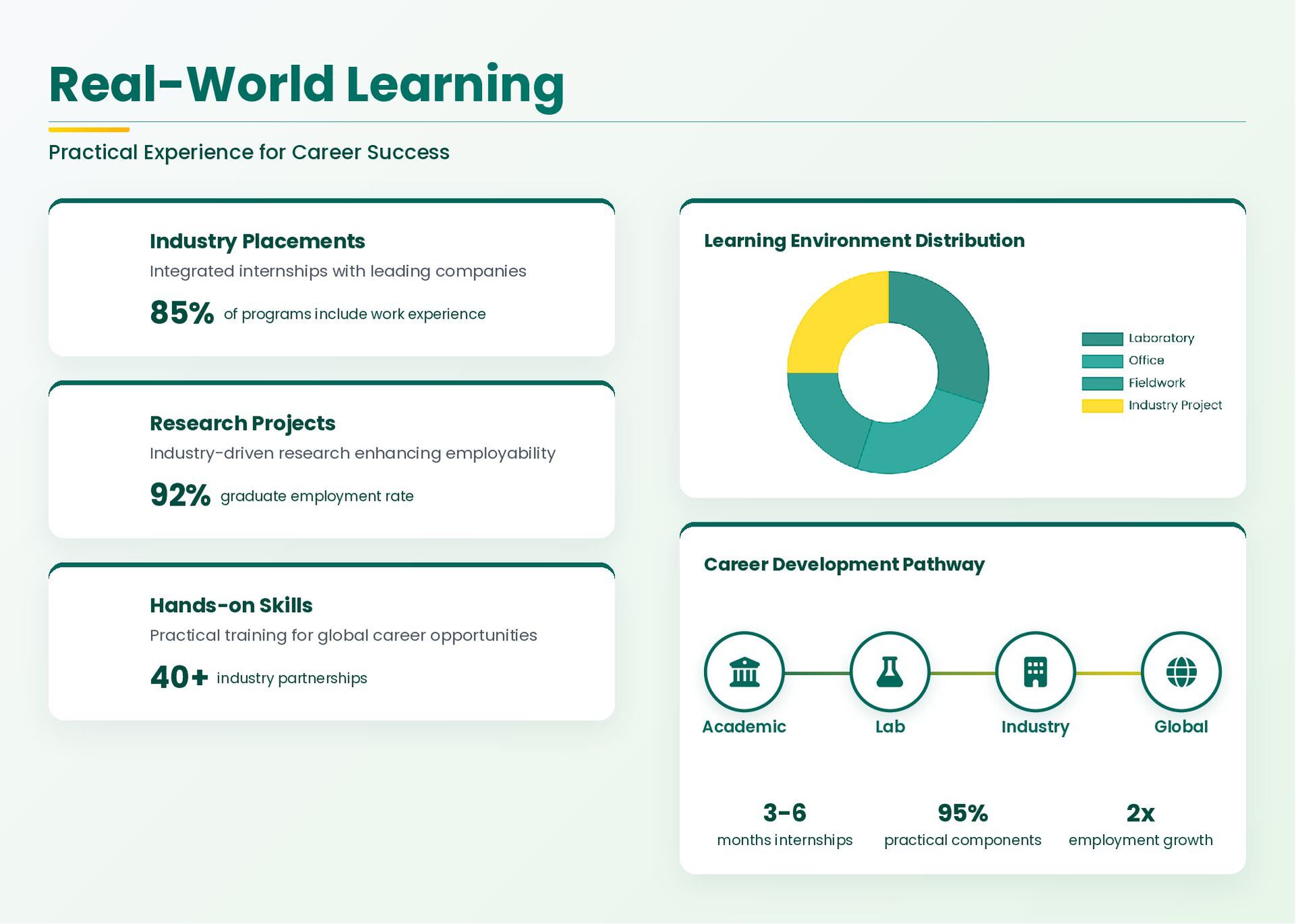 Real-World Learning

Practical Experience for Career Success

Industry Placements

Integrated internships with leading companies

85% of programs include work experience

Research Projects

Industry-driven research enhancing employability

92% graduate employment rate

Hands-on Skills

Practical training for global career opportunities

40+ industry partnerships

Learning Environment Distribution

Laboratory
Office
Fieldwork
Industry Project

Career Development Pathway

Academic
Lab
Industry
Global

3-6
months internships

95%
practical components

2x
employment growth